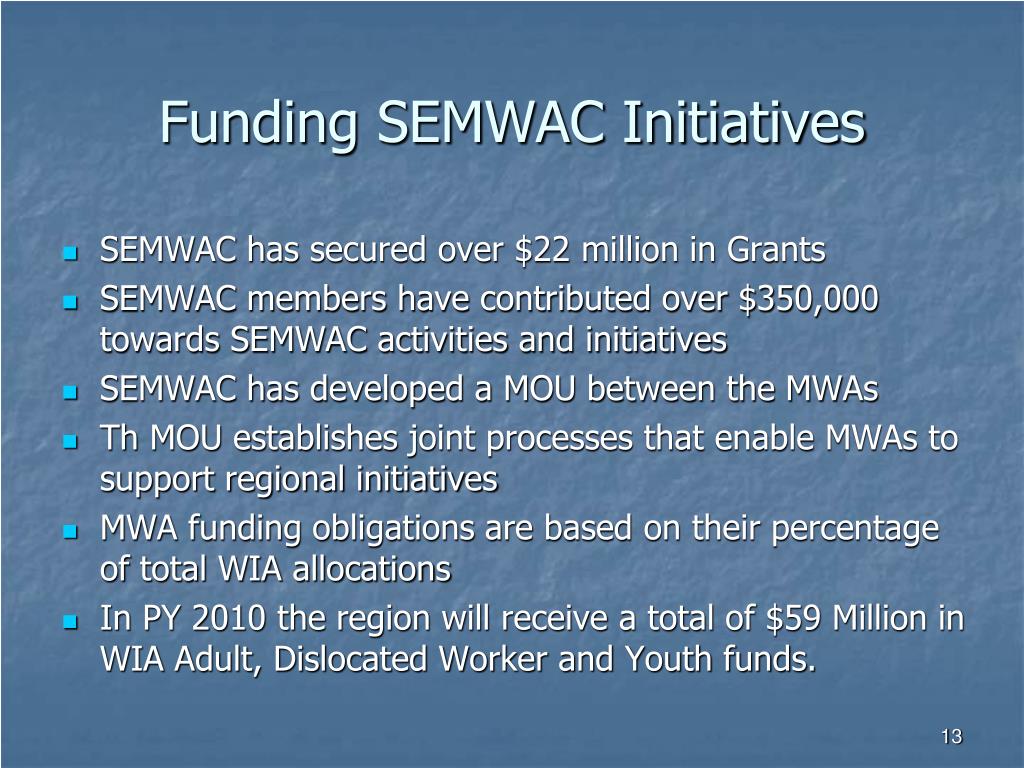 Funding SEMWAC Initiatives

- SEMWAC has secured over \$22 million in Grants
- SEMWAC members have contributed over \$350,000 towards SEMWAC activities and initiatives
- SEMWAC has developed a MOU between the MWAs
- Th MOU establishes joint processes that enable MWAs to support regional initiatives
- MWA funding obligations are based on their percentage of total WIA allocations
- In PY 2010 the region will receive a total of \$59 Million in WIA Adult, Dislocated Worker and Youth funds.

13